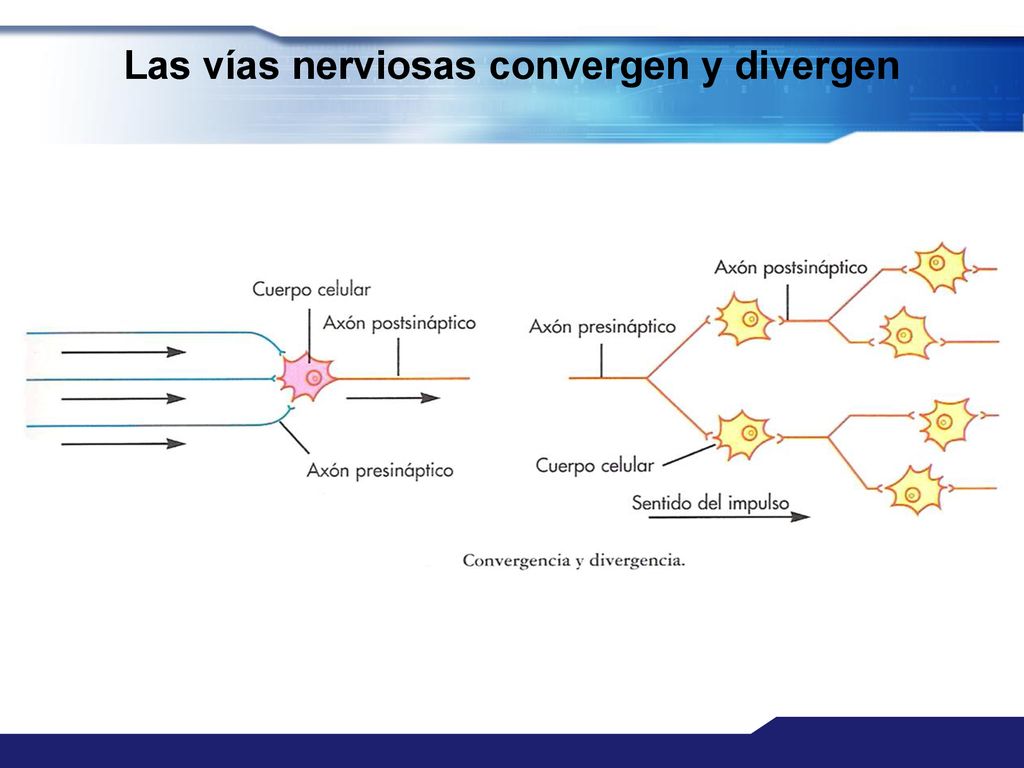 Las vías nerviosas convergen y divergen

Cuerpo celular
Axón postsináptico
Axón presináptico

Axón postsináptico
Axón presináptico
Cuerpo celular
Sentido del impulso

Convergencia y divergencia.